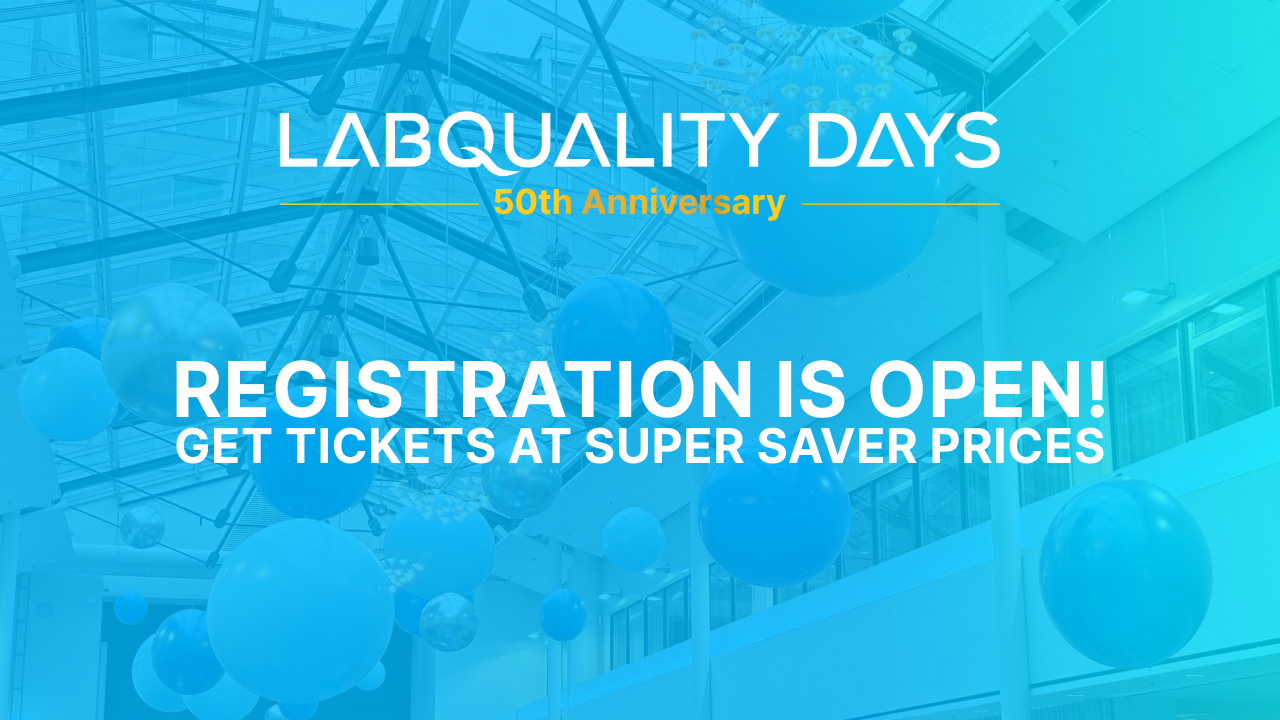 LABQUALITY DAYS
50th Anniversary

REGISTRATION IS OPEN!
GET TICKETS AT SUPER SAVER PRICES